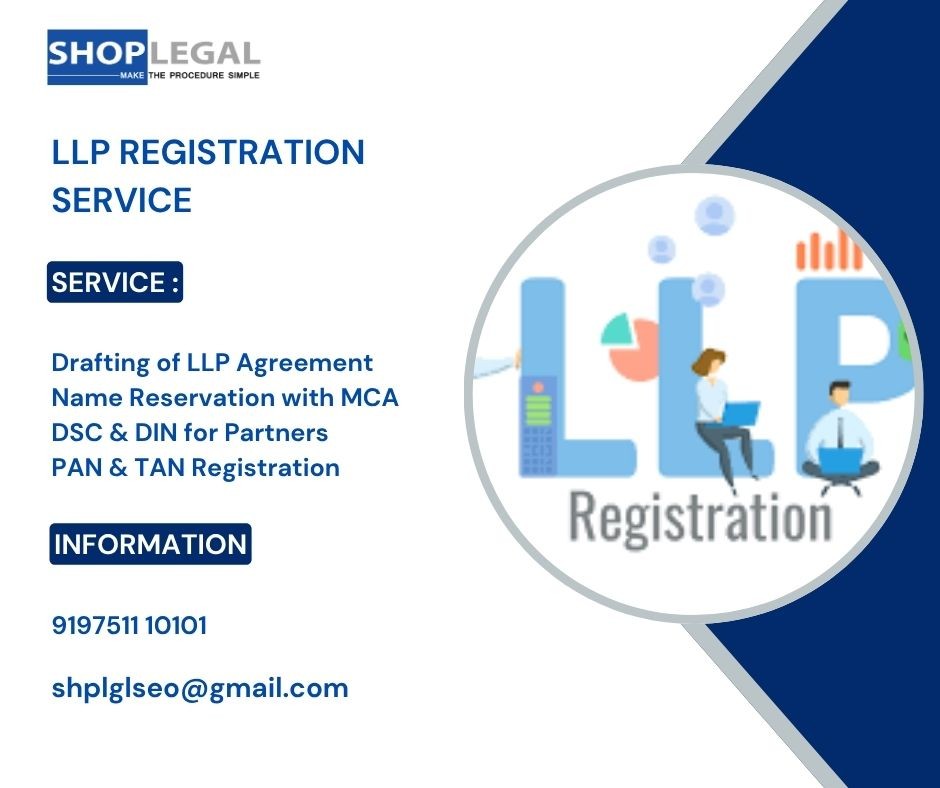 SHOPLEGAL
MAKE THE PROCEDURE SIMPLE

LLP REGISTRATION SERVICE

SERVICE :

Drafting of LLP Agreement
Name Reservation with MCA
DSC & DIN for Partners
PAN & TAN Registration

INFORMATION

9197511 10101

shplglseo@gmail.com

LLP
Registration